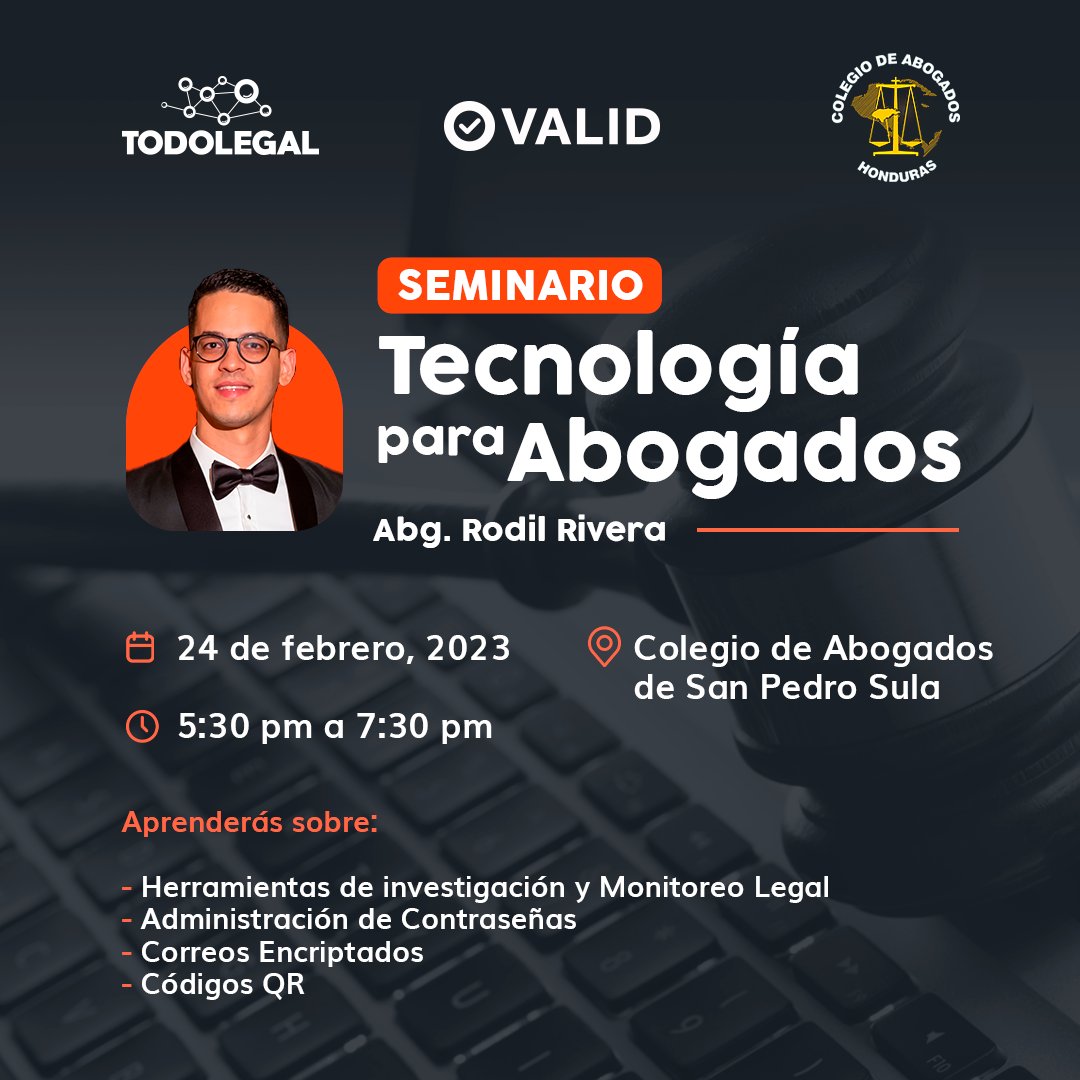 TODOLEGAL

VALID

COLEGIO DE ABOGADOS
HONDURAS

SEMINARIO
Tecnología para Abogados
Abg. Rodil Rivera

24 de febrero, 2023

5:30 pm a 7:30 pm

Colegio de Abogados de San Pedro Sula

Aprenderás sobre:

- Herramientas de investigación y Monitoreo Legal
- Administración de Contraseñas
- Correos Encriptados
- Códigos QR